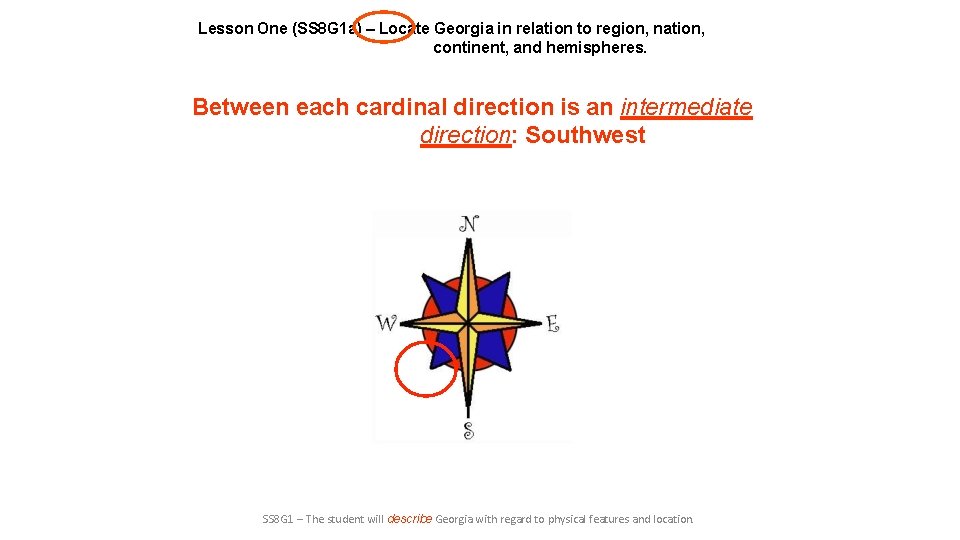 Lesson One (SS8G1a) – Locate Georgia in relation to region, nation, continent, and hemispheres.

Between each cardinal direction is an intermediate direction: Southwest

N
W
E
S

SS8G1 – The student will describe Georgia with regard to physical features and location.